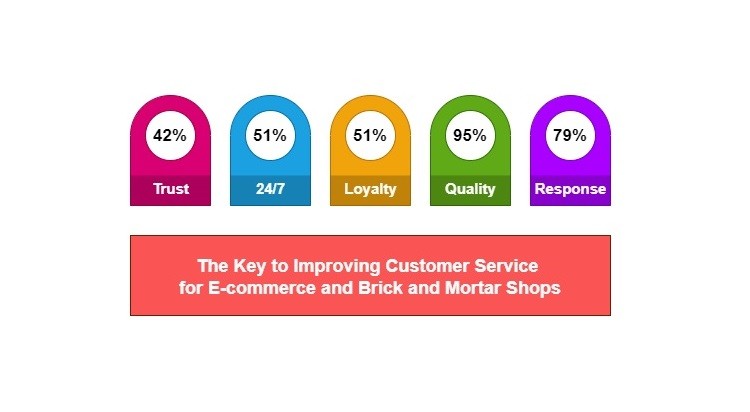 42%
Trust

51%
24/7

51%
Loyalty

95%
Quality

79%
Response

The Key to Improving Customer Service for E-commerce and Brick and Mortar Shops